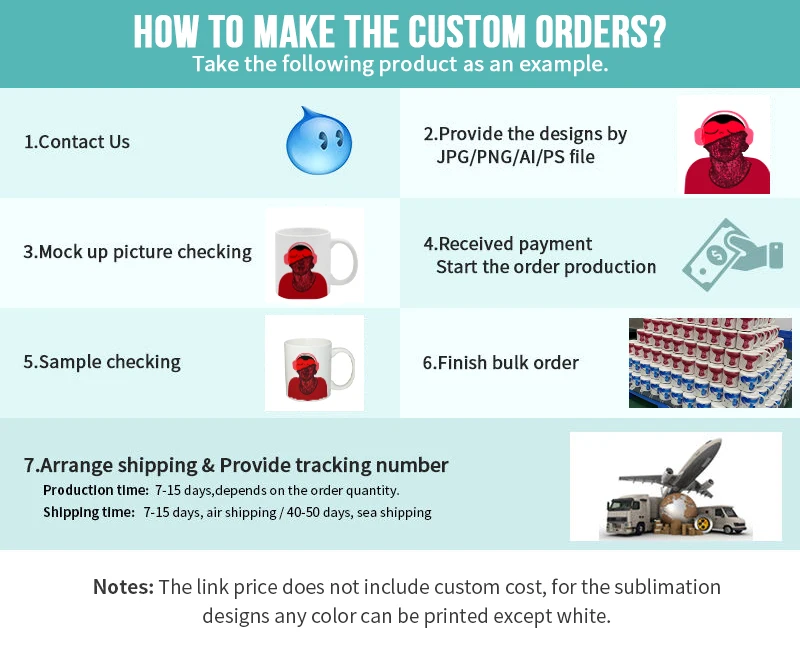 HOW TO MAKE THE CUSTOM ORDERS?
Take the following product as an example.

1.Contact Us

2.Provide the designs by JPG/PNG/AI/PS file

3.Mock up picture checking

4.Received payment
Start the order production

5.Sample checking

6.Finish bulk order

7.Arrange shipping & Provide tracking number
Production time: 7-15 days,depends on the order quantity.
Shipping time: 7-15 days, air shipping / 40-50 days, sea shipping

Notes: The link price does not include custom cost, for the sublimation designs any color can be printed except white.